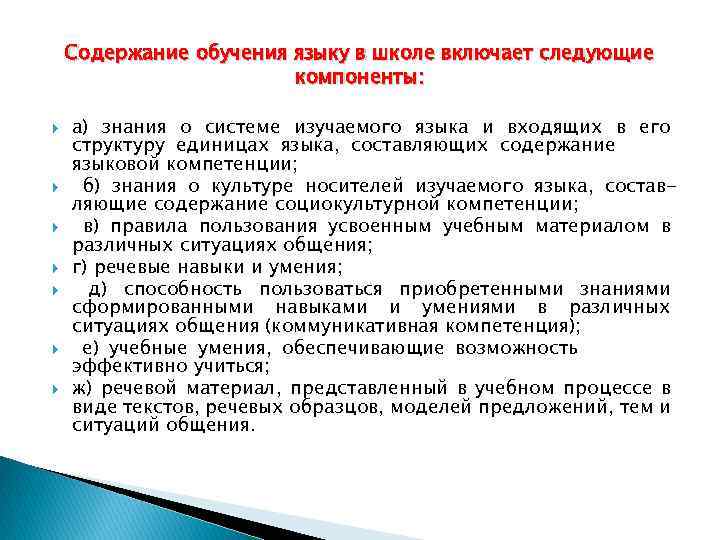 Содержание обучения языку в школе включает следующие компоненты:

а) знания о системе изучаемого языка и входящих в его структуру единицах языка, составляющих содержание языковой компетенции;

б) знания о культуре носителей изучаемого языка, составляющие содержание социокультурной компетенции;

в) правила пользования усвоенным учебным материалом в различных ситуациях общения;

г) речевые навыки и умения;

д) способность пользоваться приобретенными знаниями сформированными навыками и умениями в различных ситуациях общения (коммуникативная компетенция);

е) учебные умения, обеспечивающие возможность эффективно учиться;

ж) речевой материал, представленный в учебном процессе в виде текстов, речевых образцов, моделей предложений, тем и ситуаций общения.